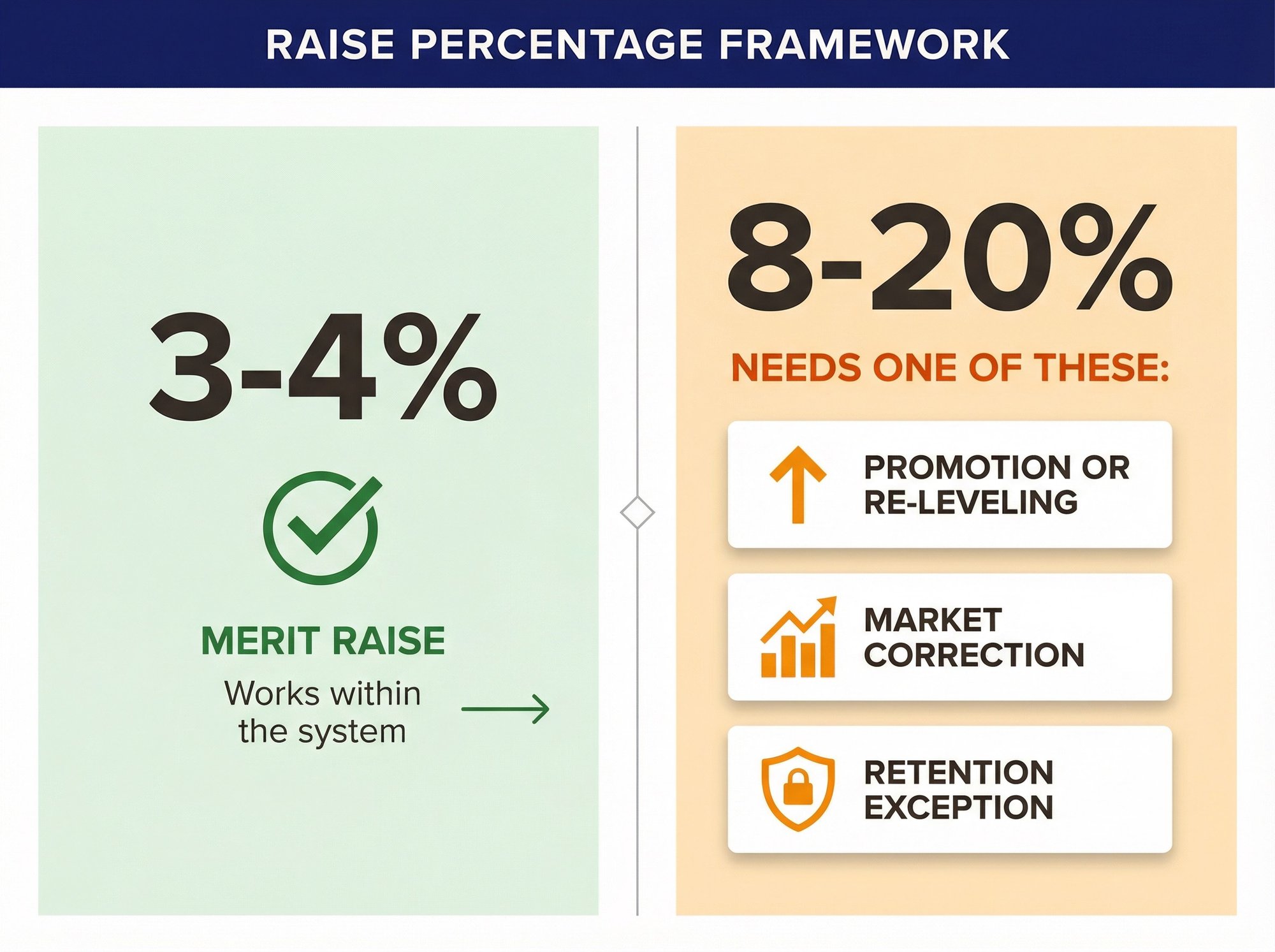 RAISE PERCENTAGE FRAMEWORK

3-4%

MERIT RAISE

Works within the system

8-20%

NEEDS ONE OF THESE:

PROMOTION OR RE-LEVELING

MARKET CORRECTION

RETENTION EXCEPTION